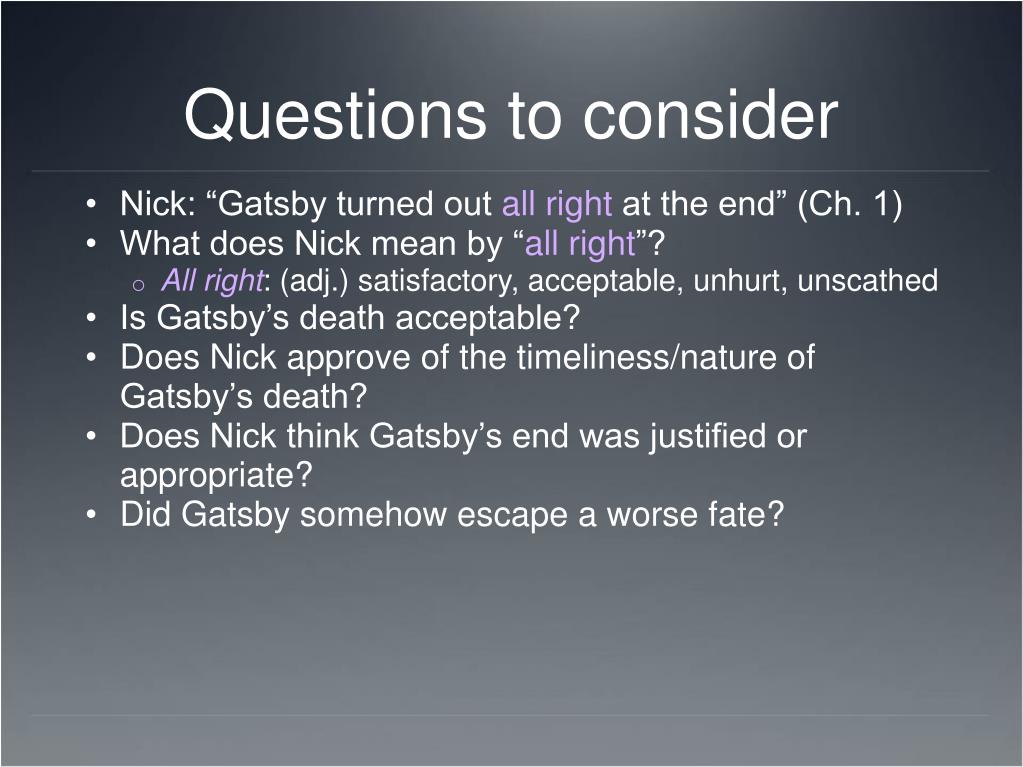 Questions to consider

• Nick: “Gatsby turned out all right at the end” (Ch. 1)
• What does Nick mean by “all right”?
  o All right: (adj.) satisfactory, acceptable, unhurt, unscathed
• Is Gatsby’s death acceptable?
• Does Nick approve of the timeliness/nature of Gatsby’s death?
• Does Nick think Gatsby’s end was justified or appropriate?
• Did Gatsby somehow escape a worse fate?